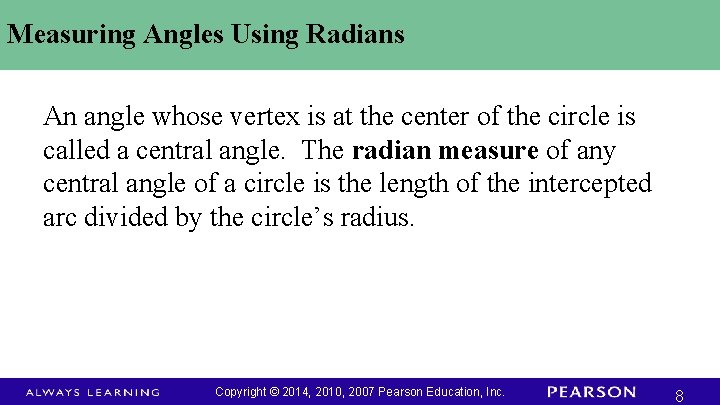 Measuring Angles Using Radians

An angle whose vertex is at the center of the circle is called a central angle. The radian measure of any central angle of a circle is the length of the intercepted arc divided by the circle's radius.

ALWAYS LEARNING Copyright © 2014, 2010, 2007 Pearson Education, Inc. PEARSON 8